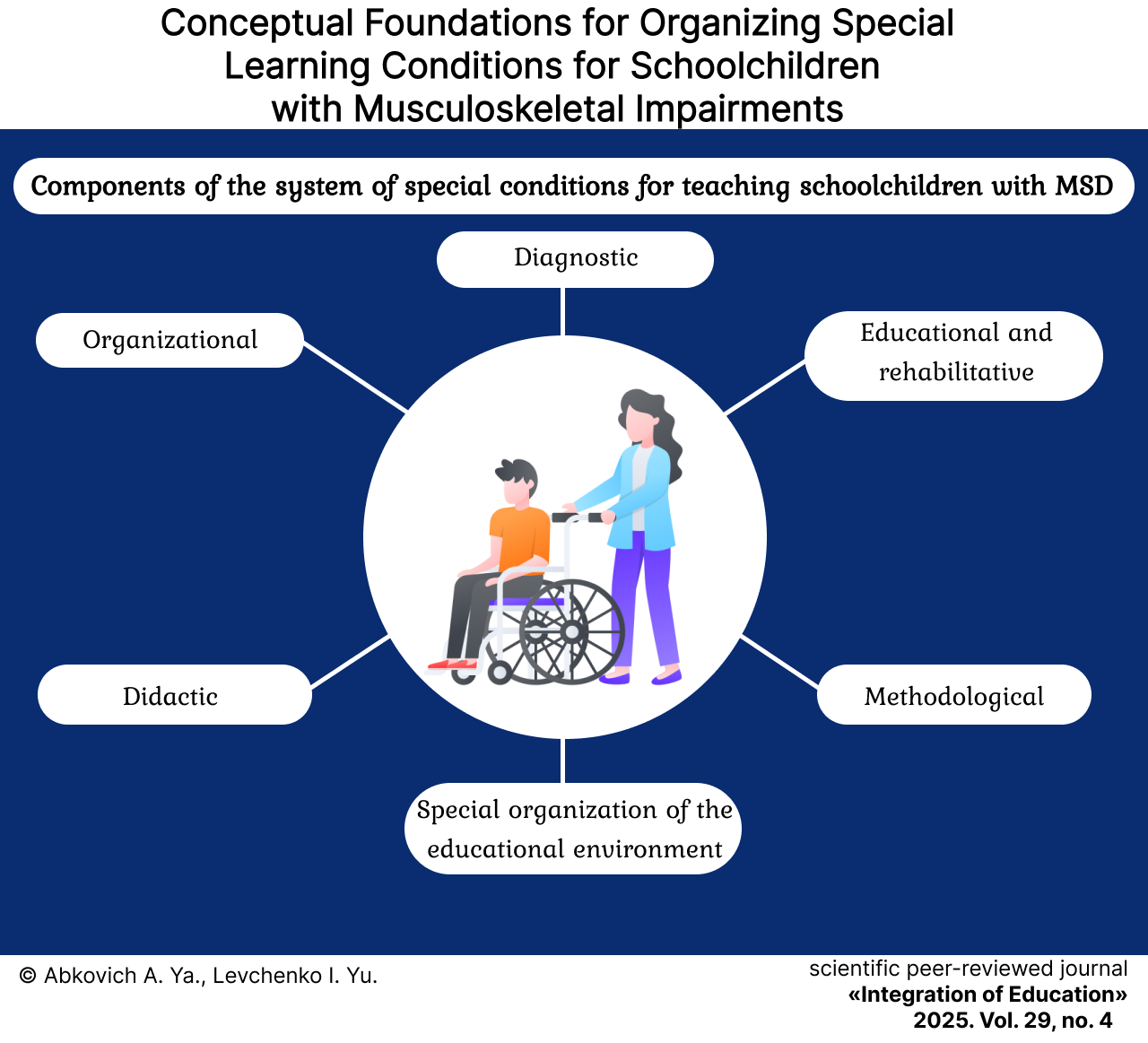 Conceptual Foundations for Organizing Special Learning Conditions for Schoolchildren with Musculoskeletal Impairments

Components of the system of special conditions for teaching schoolchildren with MSD

Diagnostic

Organizational

Educational and rehabilitative

Didactic

Methodological

Special organization of the educational environment

© Abkovich A. Ya., Levchenko I. Yu.

scientific peer-reviewed journal
«Integration of Education»
2025. Vol. 29, no. 4